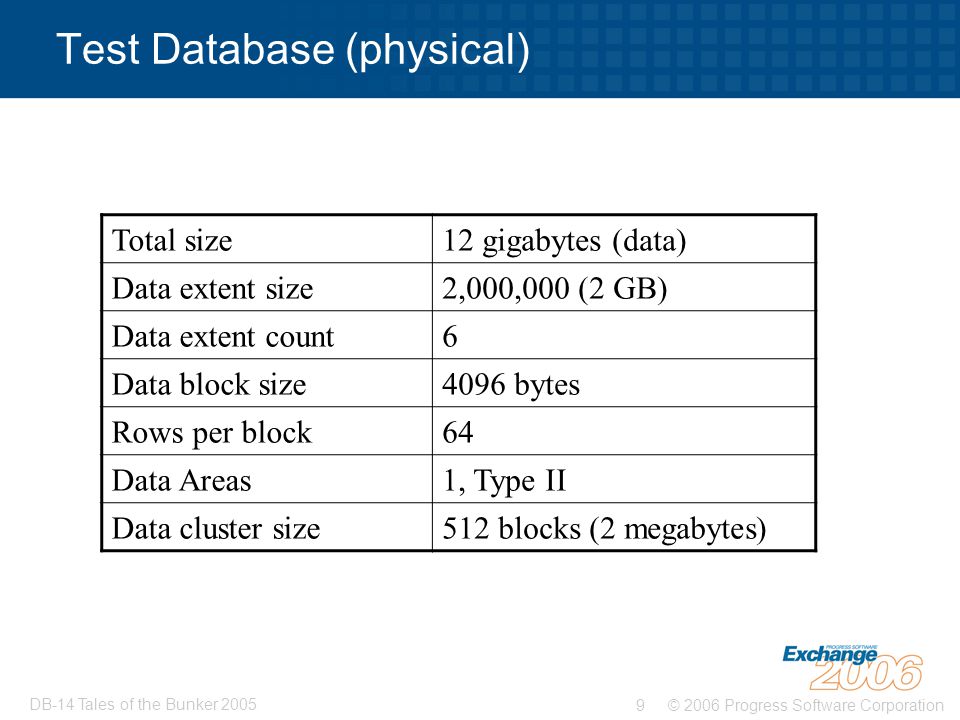 Test Database (physical)

| Total size | 12 gigabytes (data) |
|---|---|
| Data extent size | 2,000,000 (2 GB) |
| Data extent count | 6 |
| Data block size | 4096 bytes |
| Rows per block | 64 |
| Data Areas | 1, Type II |
| Data cluster size | 512 blocks (2 megabytes) |

PROGRESS SOFTWARE
Exchange 2006

DB-14 Tales of the Bunker 2005

9 © 2006 Progress Software Corporation